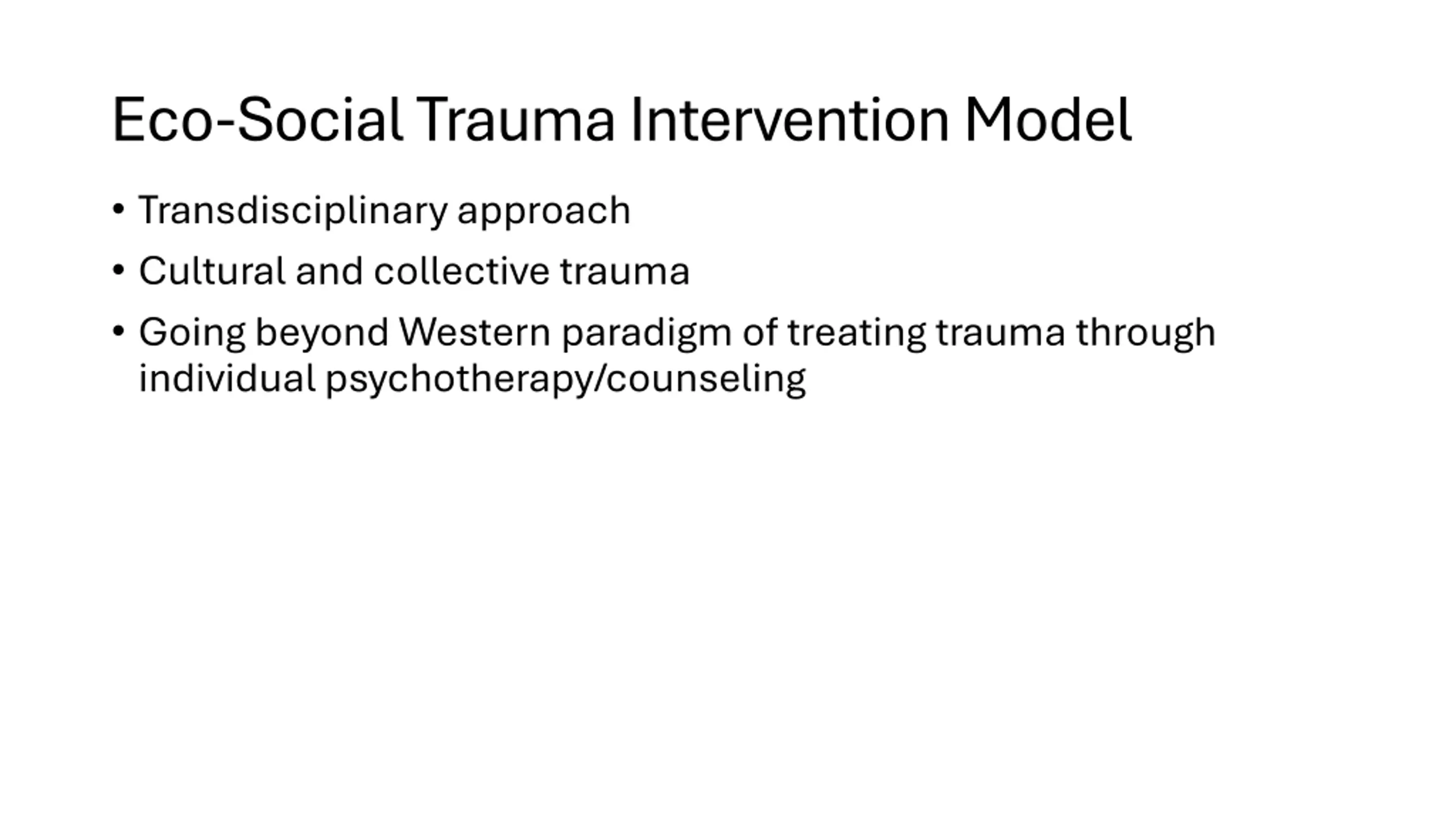 Eco-Social Trauma Intervention Model

• Transdisciplinary approach
• Cultural and collective trauma
• Going beyond Western paradigm of treating trauma through individual psychotherapy/counseling